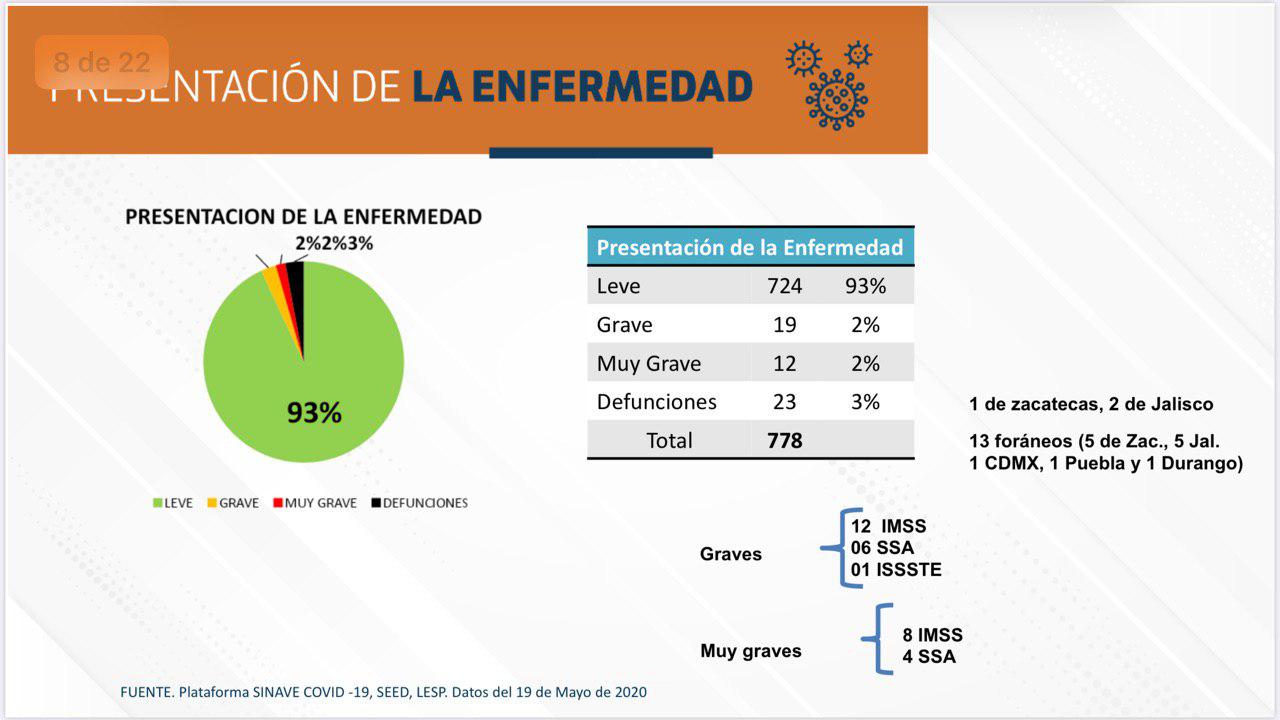 8 de 22

PRESENTACIÓN DE LA ENFERMEDAD

PRESENTACION DE LA ENFERMEDAD

2%2%3%

93%

LEVE GRAVE MUY GRAVE DEFUNCIONES

| Presentación de la Enfermedad | | |
|---|---|---|
| Leve | 724 | 93% |
| Grave | 19 | 2% |
| Muy Grave | 12 | 2% |
| Defunciones | 23 | 3% |
| Total | 778 | |

1 de zacatecas, 2 de Jalisco

13 foráneos (5 de Zac., 5 Jal. 1 CDMX, 1 Puebla y 1 Durango)

Graves
12 IMSS
06 SSA
01 ISSSTE

Muy graves
8 IMSS
4 SSA

FUENTE. Plataforma SINAVE COVID -19, SEED, LESP. Datos del 19 de Mayo de 2020